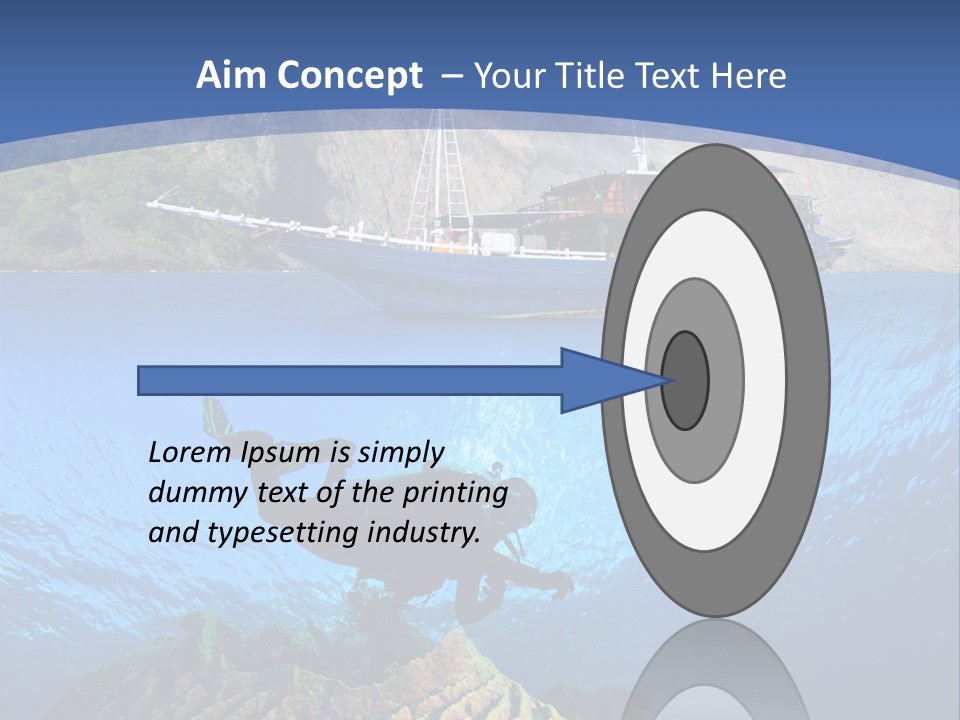 Aim Concept – Your Title Text Here

Lorem Ipsum is simply dummy text of the printing and typesetting industry.